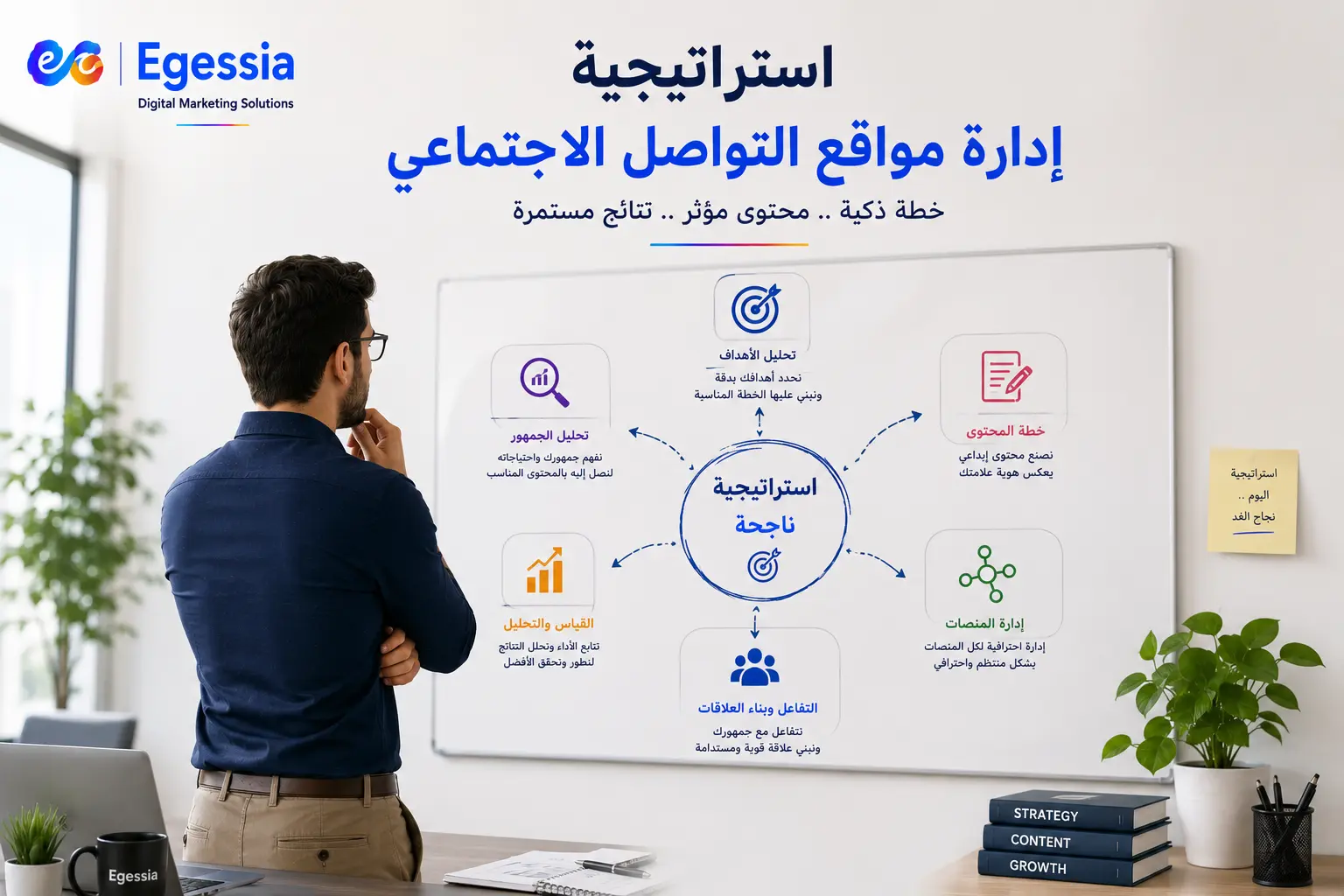 Egessia
Digital Marketing Solutions

استراتيجية
إدارة مواقع التواصل الاجتماعي
خطة ذكية .. محتوى مؤثر .. نتائج مستمرة

تحليل الأهداف
نحدد أهدافك بدقة ونبني عليها الخطة المناسبة

تحليل الجمهور
نفهم جمهورك واحتياجاته لنصل إليه بالمحتوى المناسب

خطة المحتوى
نصنع محتوى إبداعي يعكس هوية علامتك

استراتيجية ناجحة

القياس والتحليل
نتابع الأداء ونحلل النتائج لنطور ونحقق الأفضل

إدارة المنصات
إدارة احترافية لكل المنصات بشكل منتظم واحترافي

التفاعل وبناء العلاقات
نتفاعل مع جمهورك ونبني علاقة قوية ومستدامة

استراتيجية اليوم .. نجاح الغد

STRATEGY
CONTENT
GROWTH

Egessia